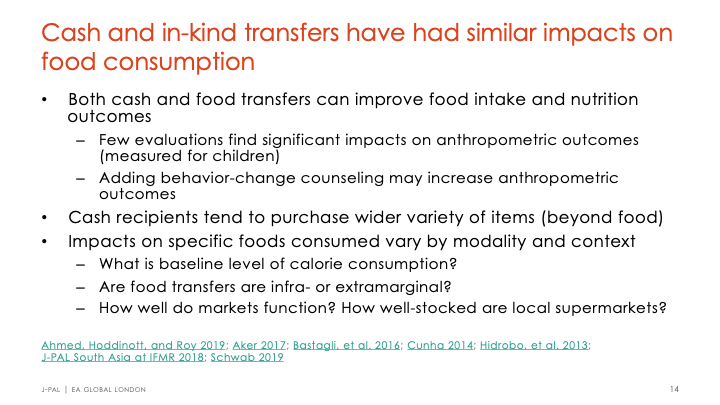 Cash and in-kind transfers have had similar impacts on food consumption

• Both cash and food transfers can improve food intake and nutrition outcomes
– Few evaluations find significant impacts on anthropometric outcomes (measured for children)
– Adding behavior-change counseling may increase anthropometric outcomes
• Cash recipients tend to purchase wider variety of items (beyond food)
• Impacts on specific foods consumed vary by modality and context
– What is baseline level of calorie consumption?
– Are food transfers are infra- or extramarginal?
– How well do markets function? How well-stocked are local supermarkets?

Ahmed, Hoddinott, and Roy 2019; Aker 2017; Bastagli, et al. 2016; Cunha 2014; Hidrobo, et al. 2013; J-PAL South Asia at IFMR 2018; Schwab 2019

J-PAL | EA GLOBAL LONDON

14